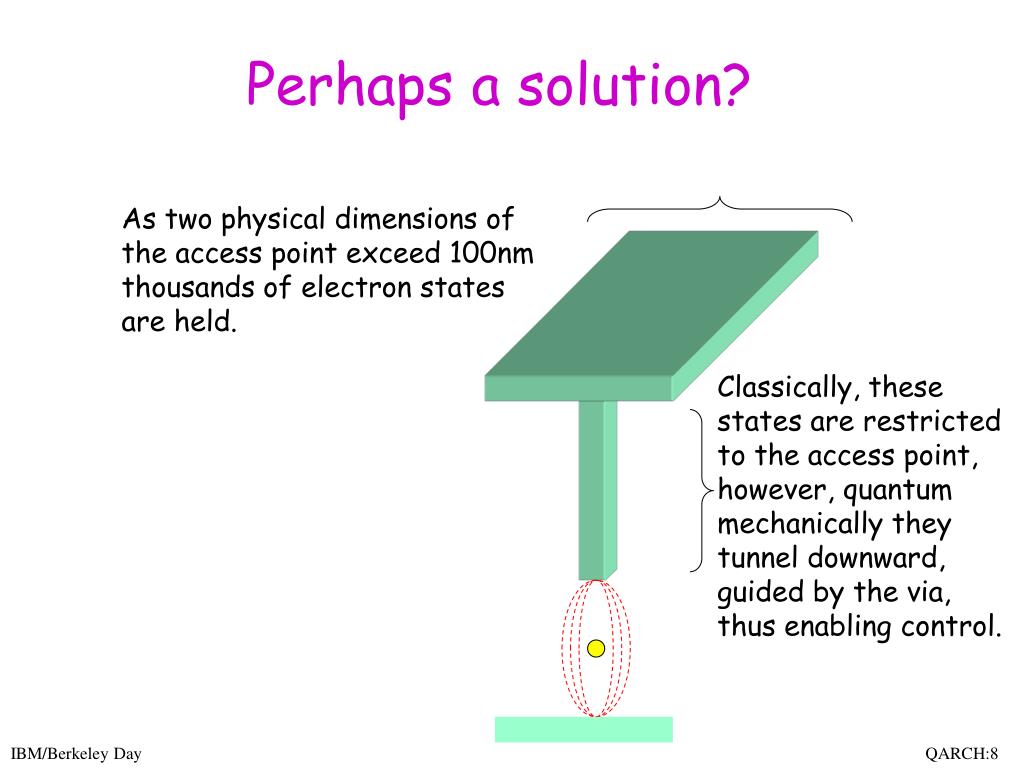 Perhaps a solution?

As two physical dimensions of the access point exceed 100nm thousands of electron states are held.

Classically, these states are restricted to the access point, however, quantum mechanically they tunnel downward, guided by the via, thus enabling control.

IBM/Berkeley Day

QARCH:8